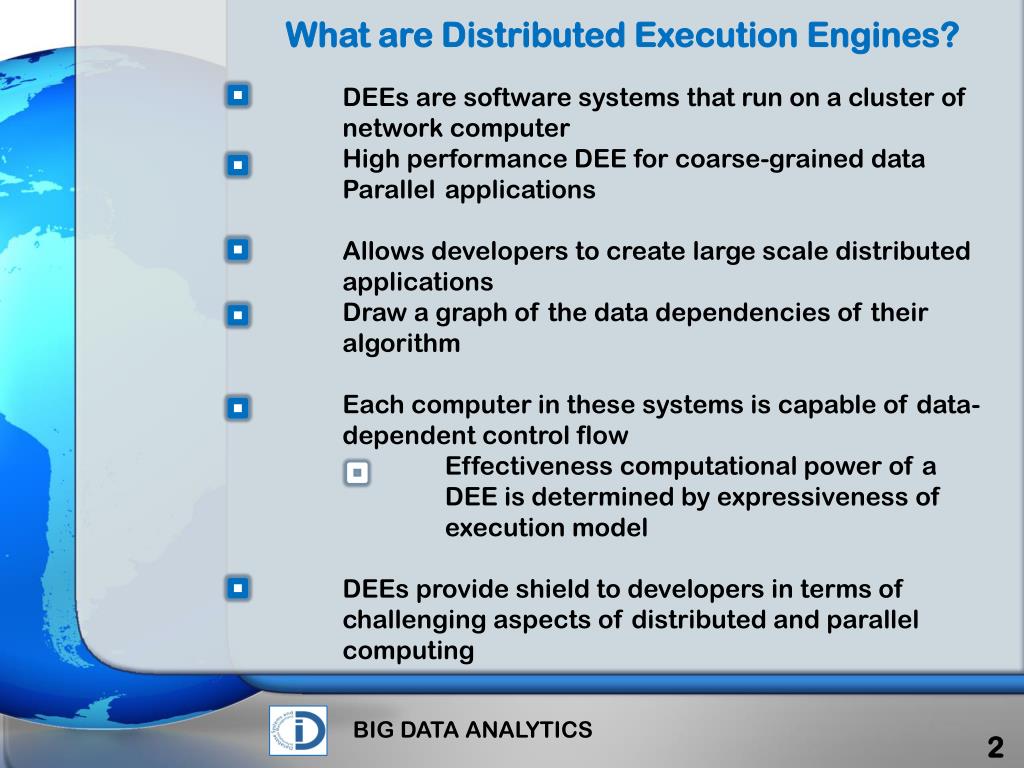 What are Distributed Execution Engines?

DEEs are software systems that run on a cluster of network computer

High performance DEE for coarse-grained data Parallel applications

Allows developers to create large scale distributed applications

Draw a graph of the data dependencies of their algorithm

Each computer in these systems is capable of data-dependent control flow

Effectiveness computational power of a DEE is determined by expressiveness of execution model

DEEs provide shield to developers in terms of challenging aspects of distributed and parallel computing

BIG DATA ANALYTICS

2